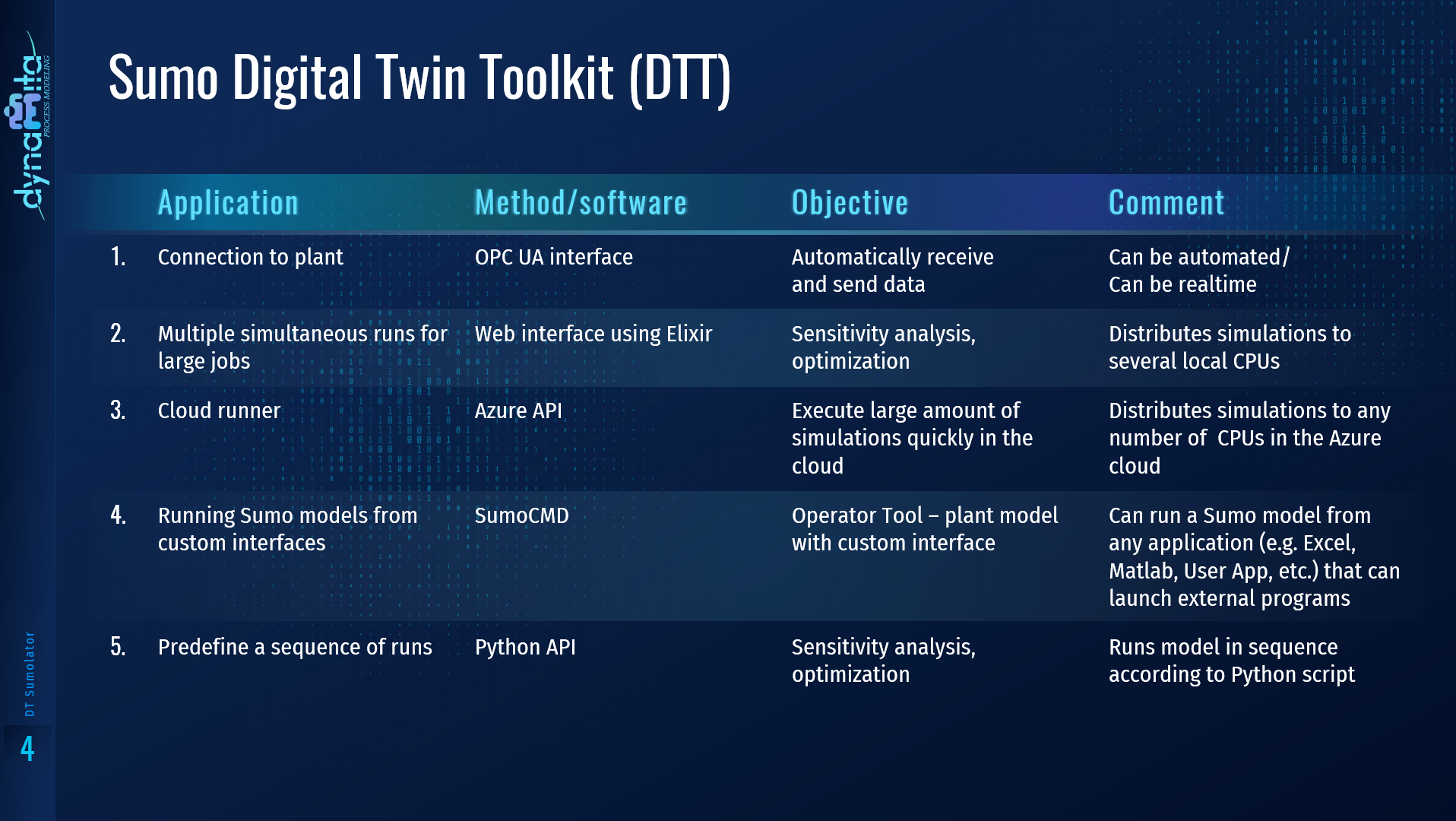 dynamita
PROCESS MODELING

Sumo Digital Twin Toolkit (DTT)

| | Application | Method/software | Objective | Comment |
|---|---|---|---|---|
| 1. | Connection to plant | OPC UA interface | Automatically receive and send data | Can be automated/ Can be realtime |
| 2. | Multiple simultaneous runs for large jobs | Web interface using Elixir | Sensitivity analysis, optimization | Distributes simulations to several local CPUs |
| 3. | Cloud runner | Azure API | Execute large amount of simulations quickly in the cloud | Distributes simulations to any number of CPUs in the Azure cloud |
| 4. | Running Sumo models from custom interfaces | SumoCMD | Operator Tool – plant model with custom interface | Can run a Sumo model from any application (e.g. Excel, Matlab, User App, etc.) that can launch external programs |
| 5. | Predefine a sequence of runs | Python API | Sensitivity analysis, optimization | Runs model in sequence according to Python script |

DT Sumolator
4